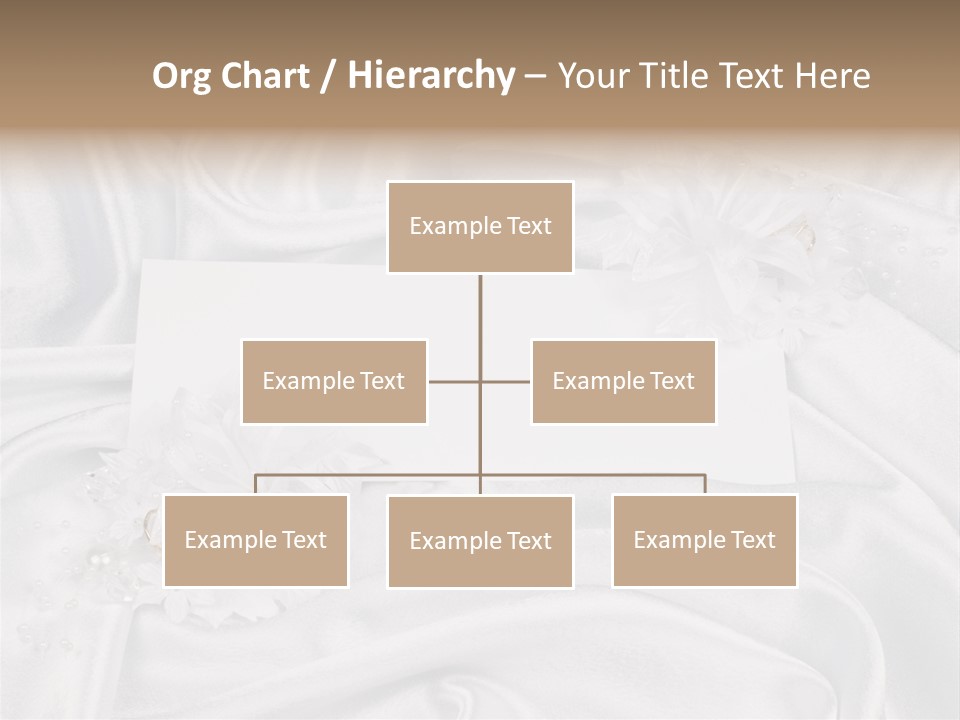 Org Chart / Hierarchy – Your Title Text Here

Example Text

Example Text

Example Text

Example Text

Example Text

Example Text